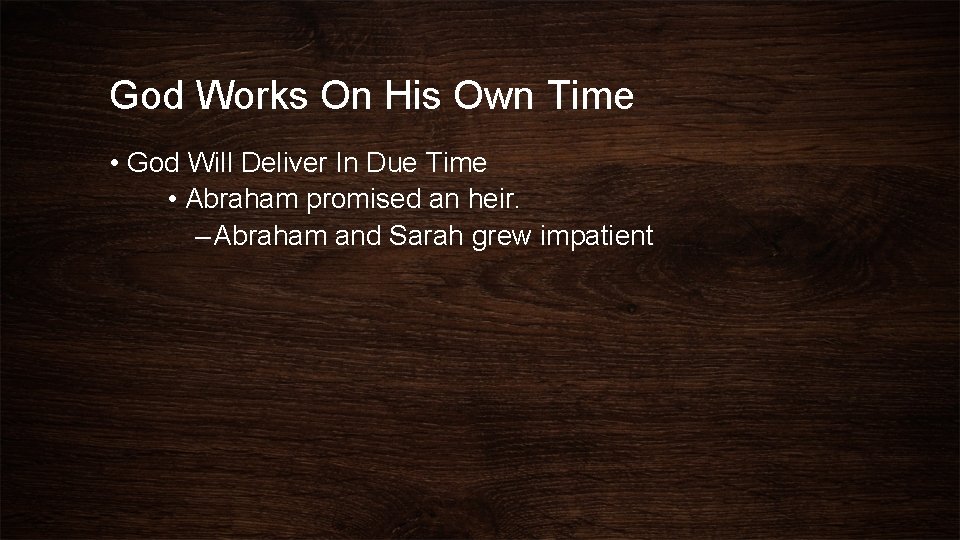 God Works On His Own Time

• God Will Deliver In Due Time
• Abraham promised an heir.
– Abraham and Sarah grew impatient